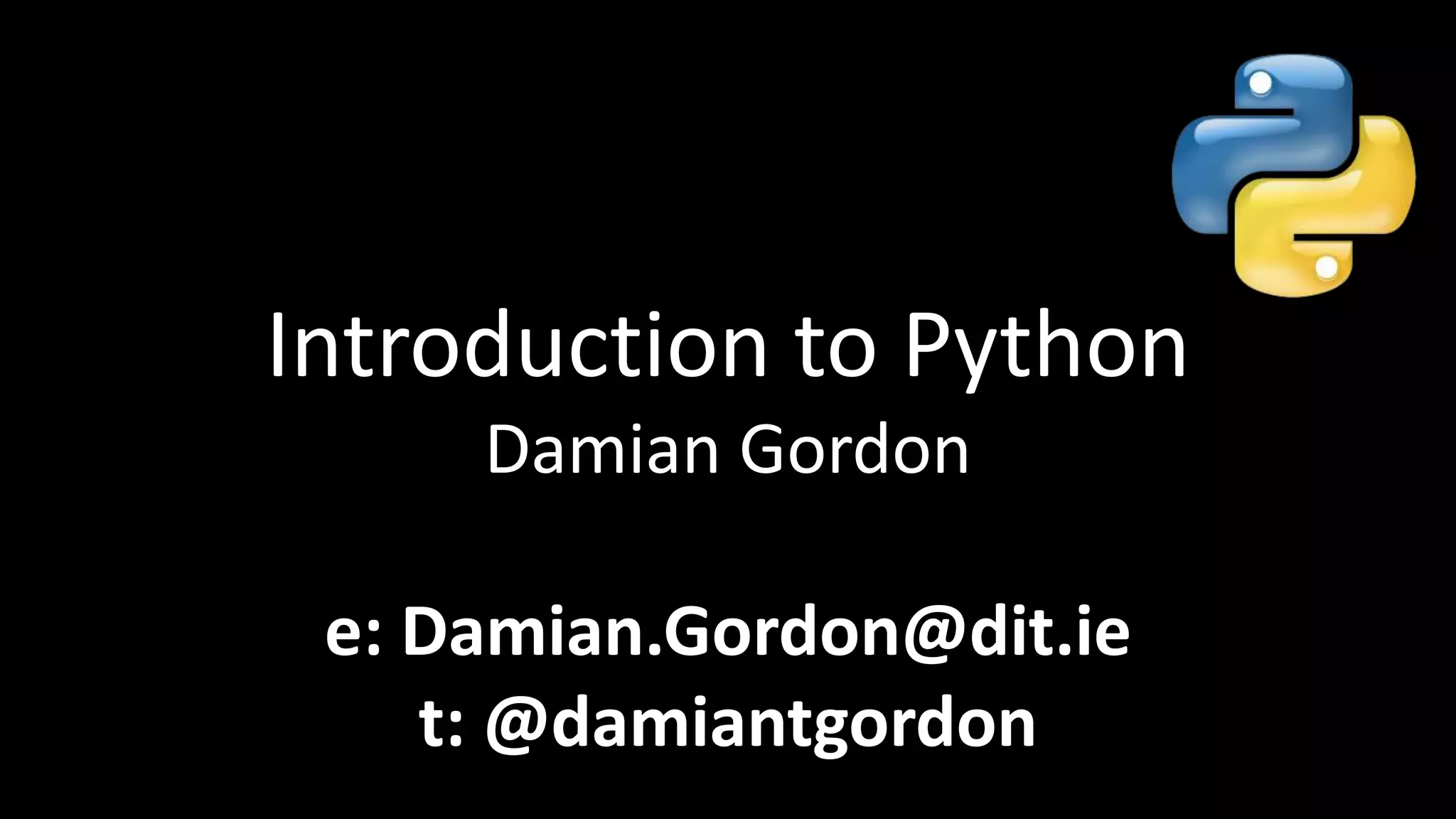 Introduction to Python
Damian Gordon

e: Damian.Gordon@dit.ie
t: @damiantgordon